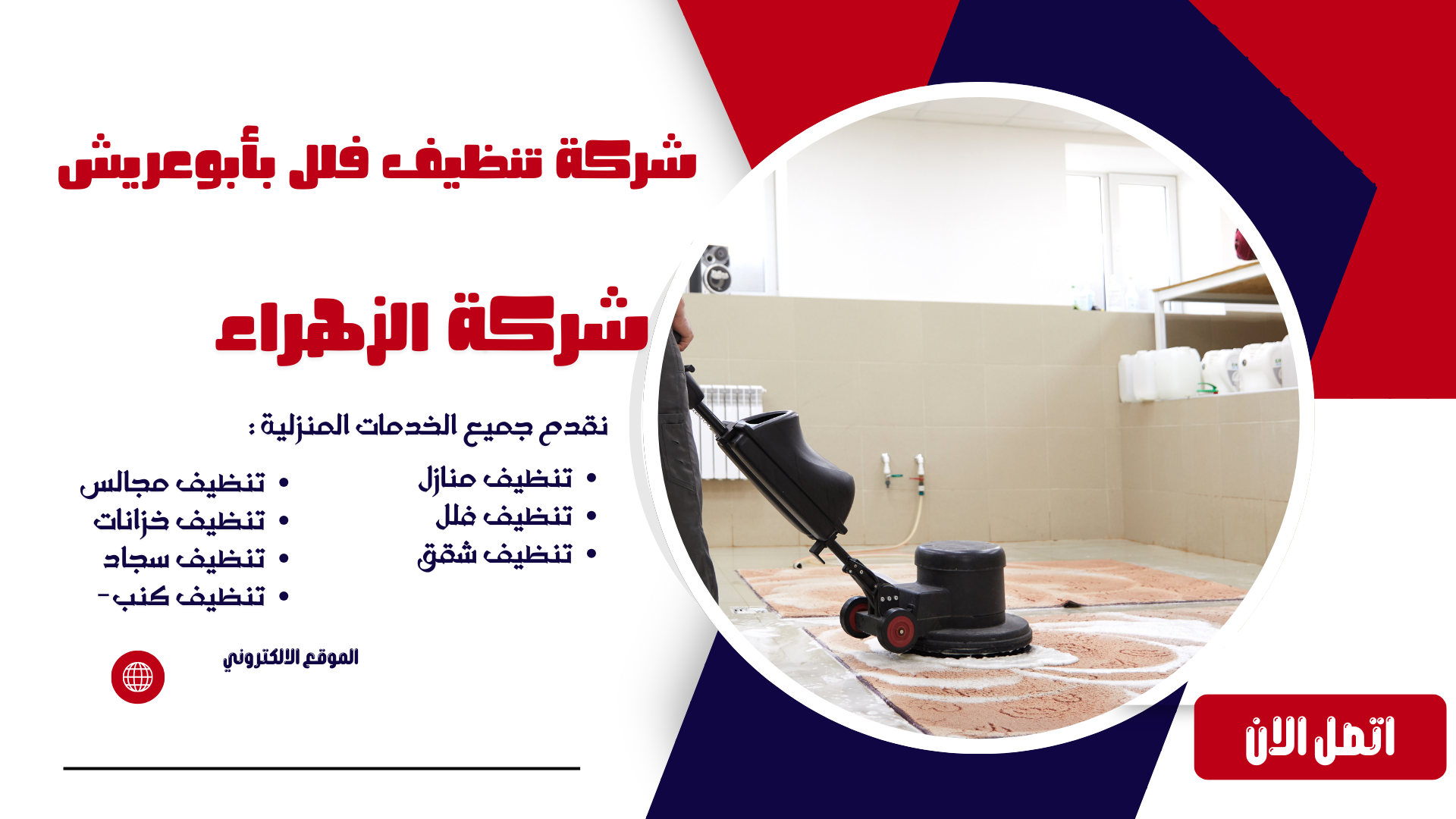 شركة تنظيف فلل بأبوعريش

شركة الزهراء

نقدم جميع الخدمات المنزلية :

• تنظيف منازل
• تنظيف فلل
• تنظيف شقق

• تنظيف مجالس
• تنظيف خزانات
• تنظيف سجاد
• تنظيف كنب-

الموقع الالكتروني

اتصل الان